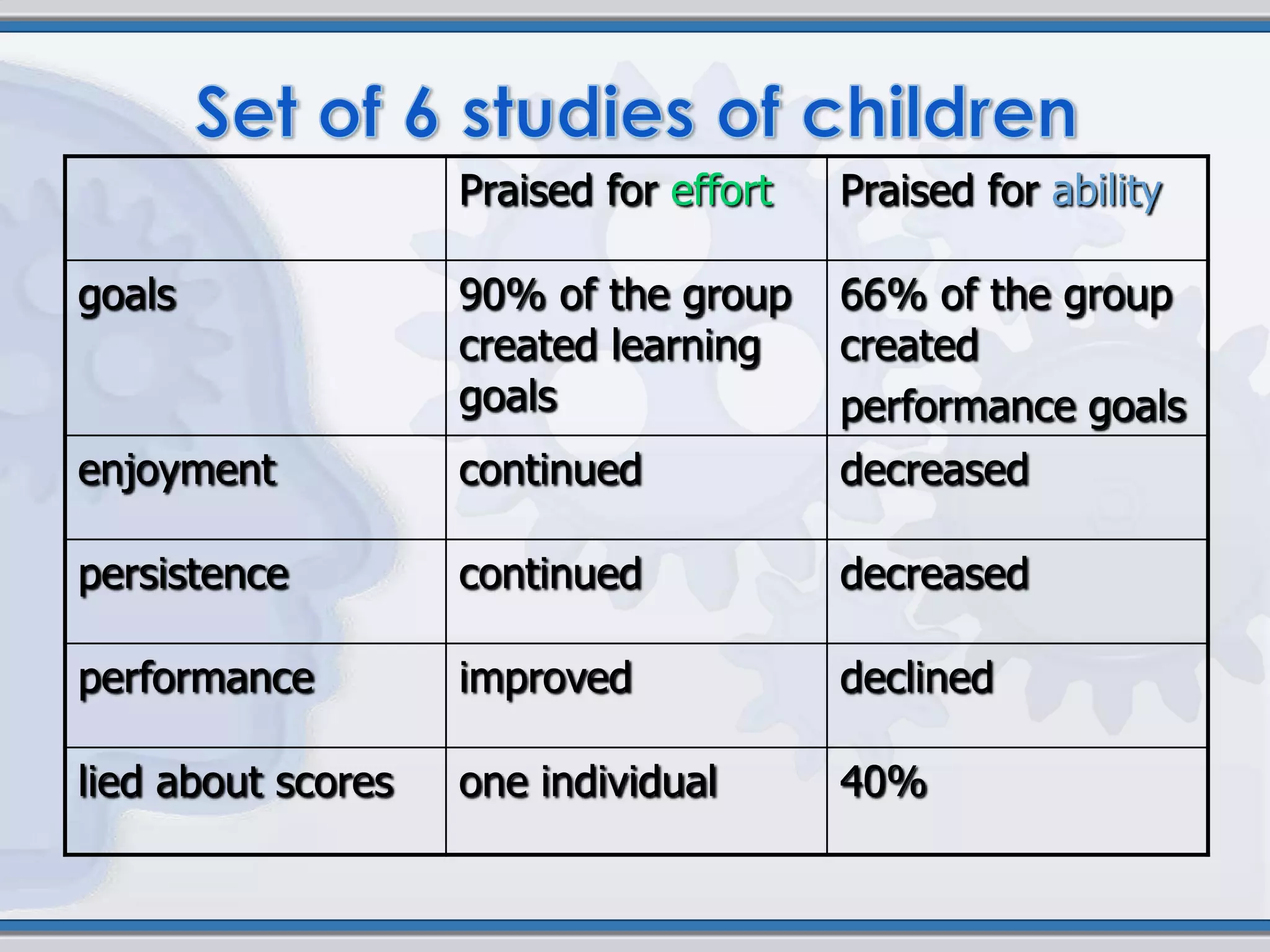 Set of 6 studies of children

| | Praised for effort | Praised for ability |
|---|---|---|
| goals | 90% of the group created learning goals | 66% of the group created performance goals |
| enjoyment | continued | decreased |
| persistence | continued | decreased |
| performance | improved | declined |
| lied about scores | one individual | 40% |